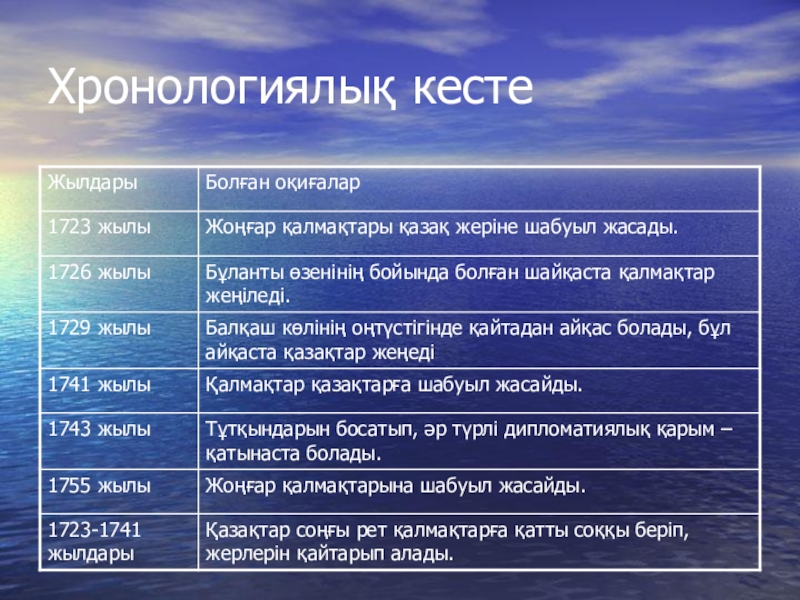 Хронологиялық кесте

| Жылдары | Болған оқиғалар |
|---|---|
| 1723 жылы | Жоңғар қалмақтары қазақ жеріне шабуыл жасады. |
| 1726 жылы | Бұланты өзенінің бойында болған шайқаста қалмақтар жеңіледі. |
| 1729 жылы | Балқаш көлінің оңтүстігінде қайтадан айқас болады, бұл айқаста қазақтар жеңеді |
| 1741 жылы | Қалмақтар қазақтарға шабуыл жасайды. |
| 1743 жылы | Тұтқындарын босатып, әр түрлі дипломатиялық қарым – қатынаста болады. |
| 1755 жылы | Жоңғар қалмақтарына шабуыл жасайды. |
| 1723-1741 жылдары | Қазақтар соңғы рет қалмақтарға қатты соққы беріп, жерлерін қайтарып алады. |